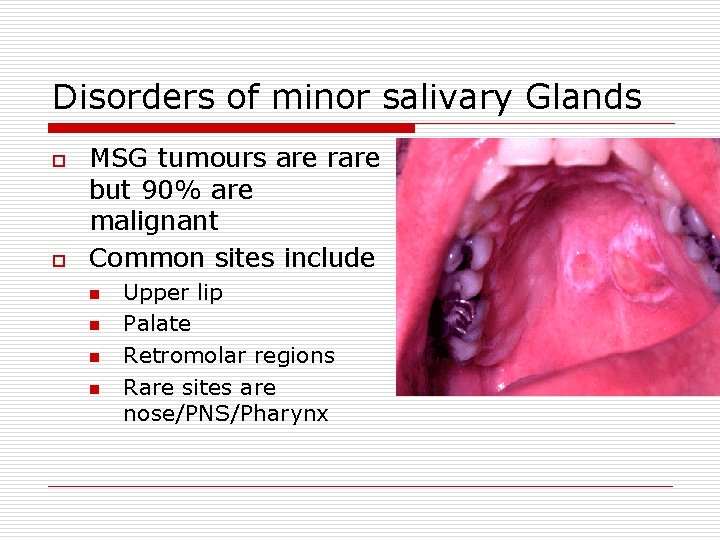 Disorders of minor salivary Glands

MSG tumours are rare but 90% are malignant

Common sites include

Upper lip

Palate

Retromolar regions

Rare sites are nose/PNS/Pharynx